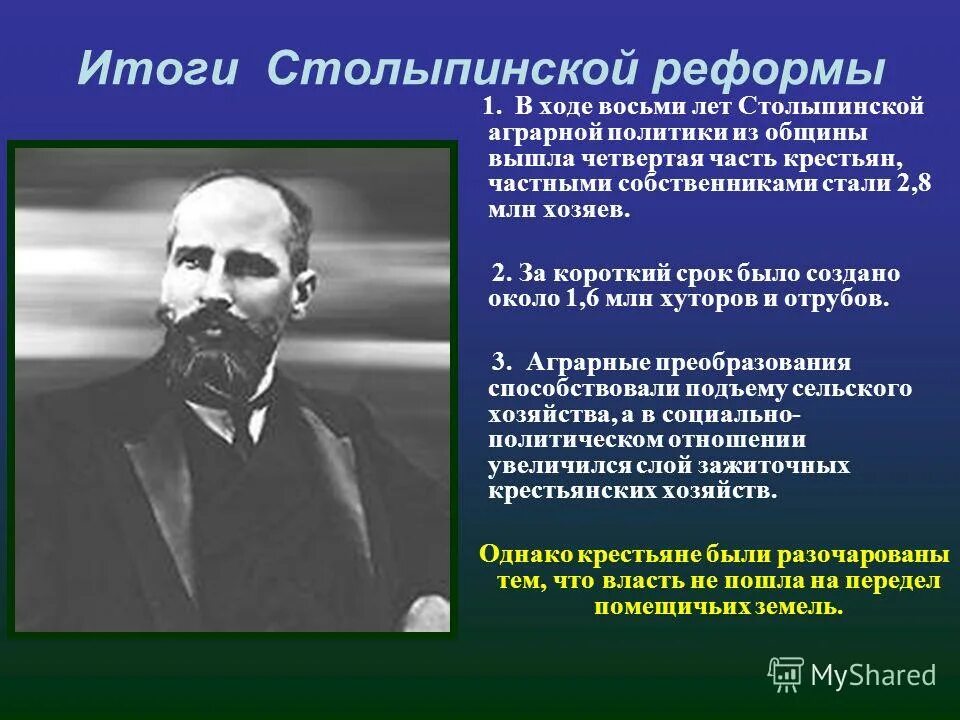 Итоги Столыпинской реформы

1. В ходе восьми лет Столыпинской аграрной политики из общины вышла четвертая часть крестьян, частными собственниками стали 2,8 млн хозяев.

2. За короткий срок было создано около 1,6 млн хуторов и отрубов.

3. Аграрные преобразования способствовали подъему сельского хозяйства, а в социально-политическом отношении увеличился слой зажиточных крестьянских хозяйств.

Однако крестьяне были разочарованы тем, что власть не пошла на передел помещичьих земель.

MyShared